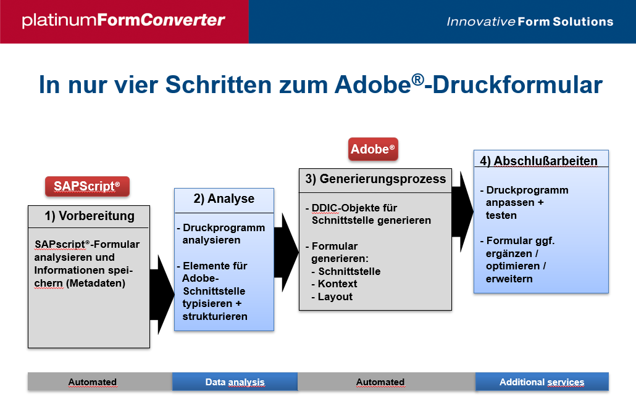 platinumFormConverter

Innovative Form Solutions

In nur vier Schritten zum Adobe®-Druckformular

SAPScript®

1) Vorbereitung

SAPscript®-Formular analysieren und Informationen speichern (Metadaten)

2) Analyse

- Druckprogramm analysieren

- Elemente für Adobe-Schnittstelle typisieren + strukturieren

Adobe®

3) Generierungsprozess

- DDIC-Objekte für Schnittstelle generieren

- Formular generieren:
- Schnittstelle
- Kontext
- Layout

4) Abschlußarbeiten

- Druckprogramm anpassen + testen

- Formular ggf. ergänzen / optimieren / erweitern

Automated

Data analysis

Automated

Additional services